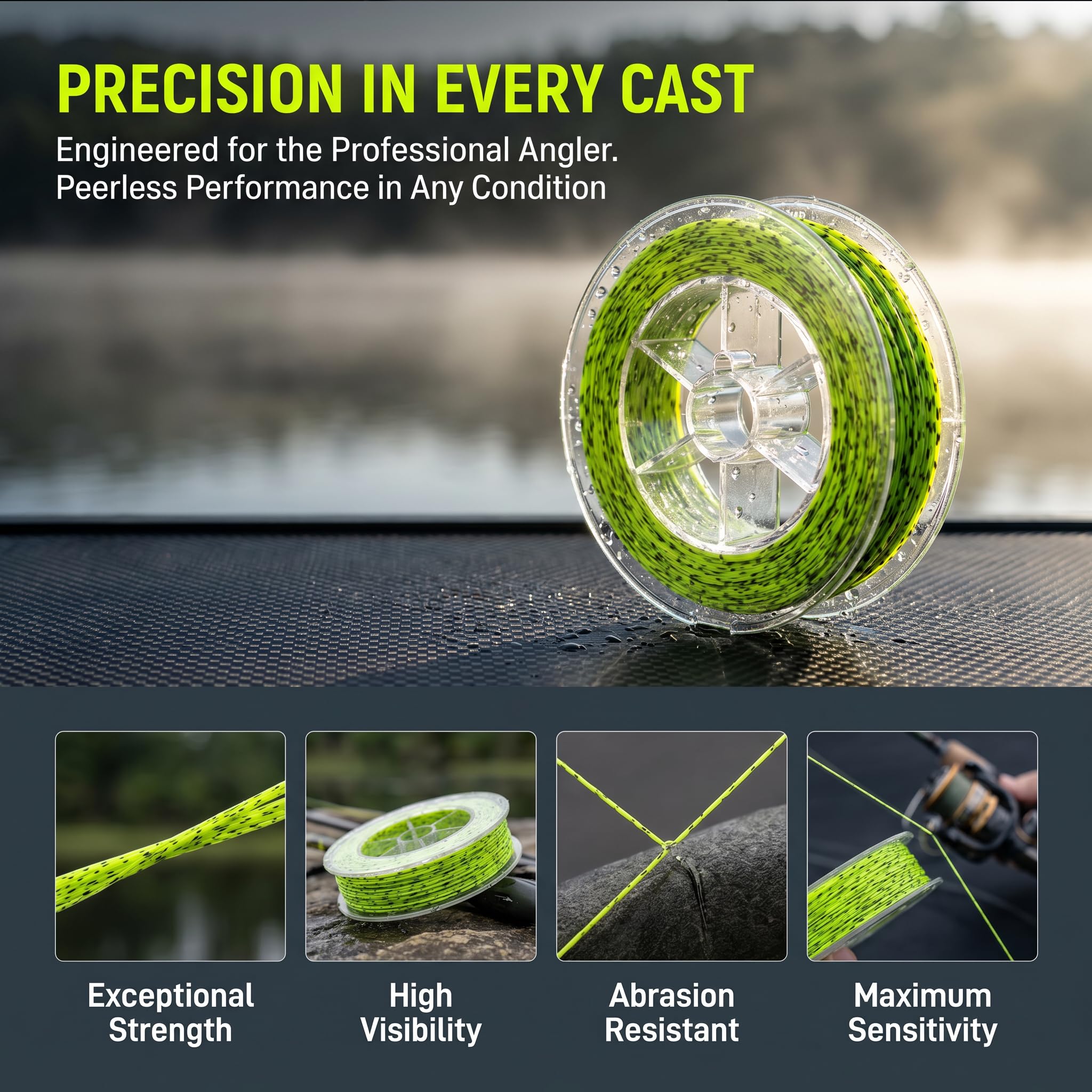 PRECISION IN EVERY CAST

Engineered for the Professional Angler.
Peerless Performance in Any Condition

Exceptional Strength

High Visibility

Abrasion Resistant

Maximum Sensitivity